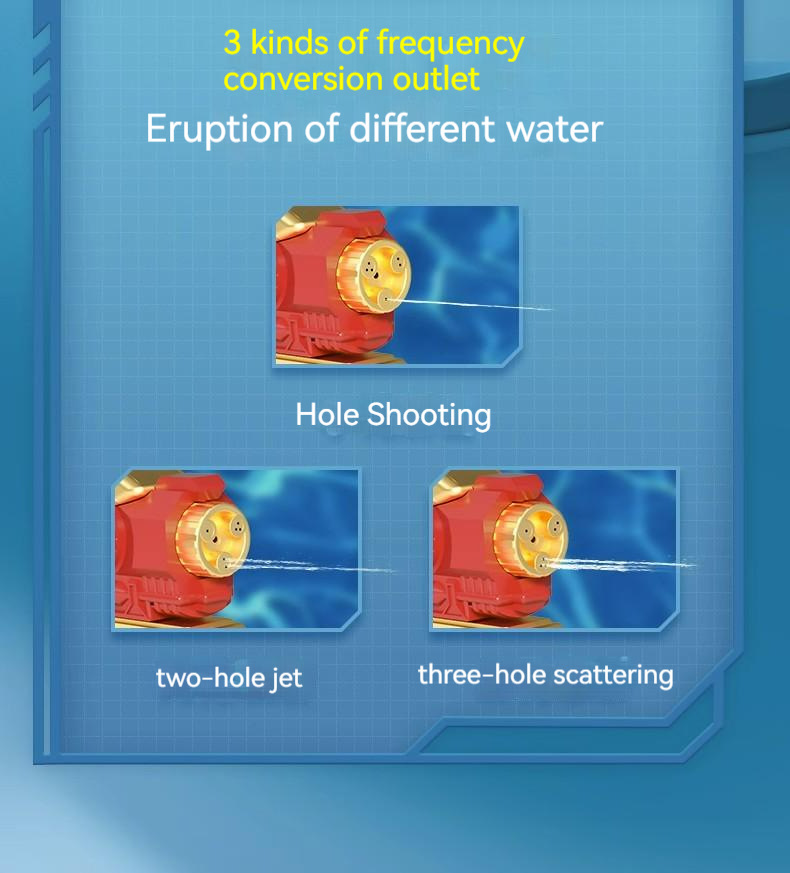 3 kinds of frequency conversion outlet

Eruption of different water

Hole Shooting

two-hole jet

three-hole scattering